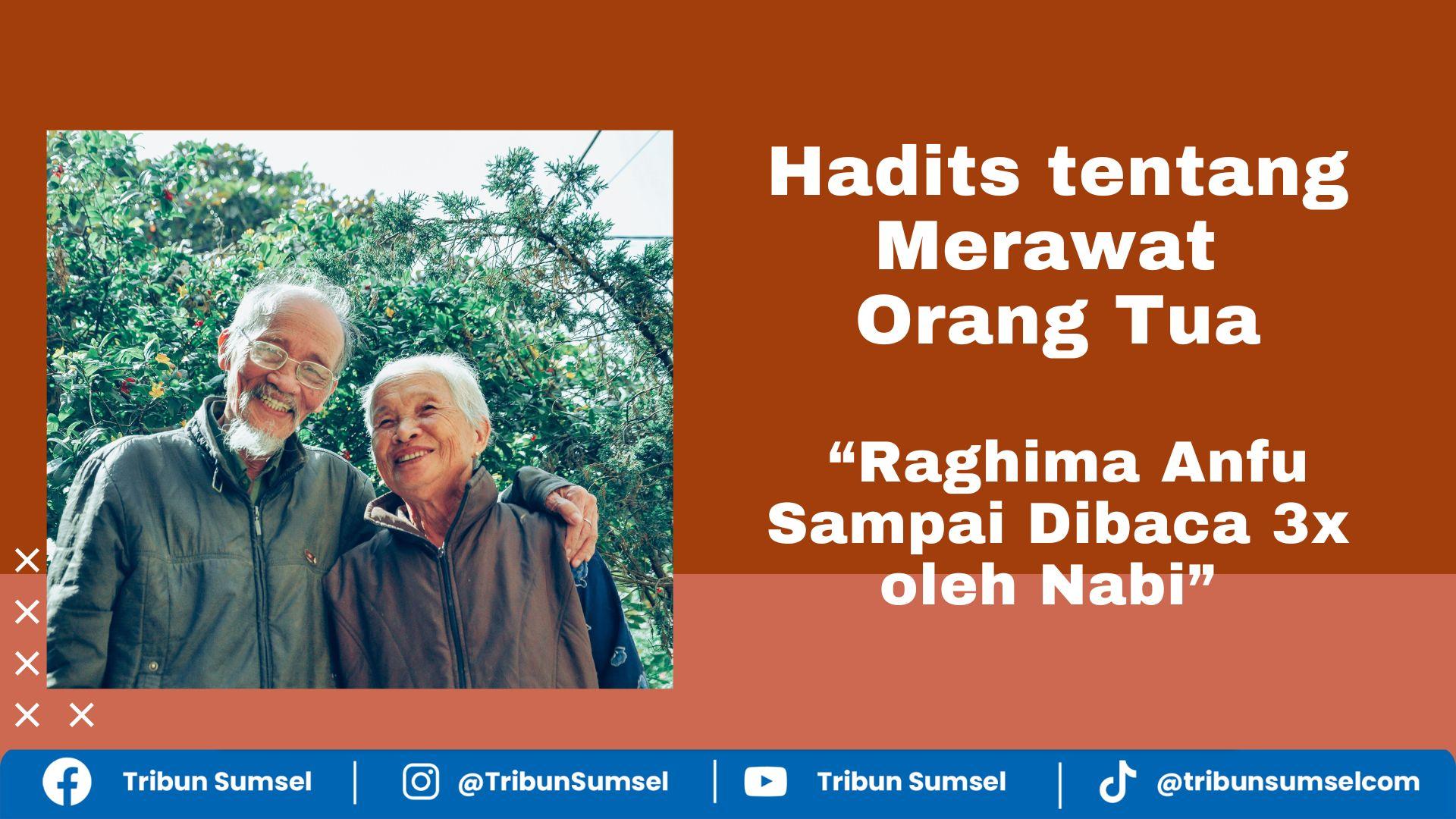 Hadits tentang Merawat Orang Tua

“Raghima Anfu Sampai Dibaca 3x oleh Nabi”

Tribun Sumsel | @TribunSumsel | Tribun Sumsel | @tribunsumselcom